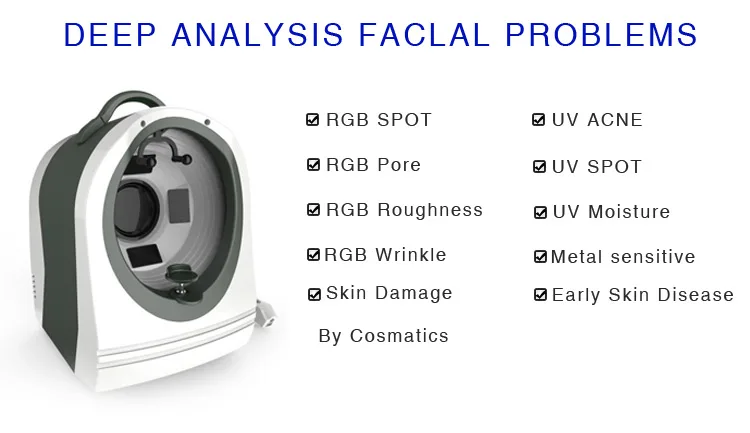 DEEP ANALYSIS FACLAL PROBLEMS

☑ RGB SPOT
☑ RGB Pore
☑ RGB Roughness
☑ RGB Wrinkle
☑ Skin Damage
By Cosmatics

☑ UV ACNE
☑ UV SPOT
☑ UV Moisture
☑ Metal sensitive
☑ Early Skin Disease